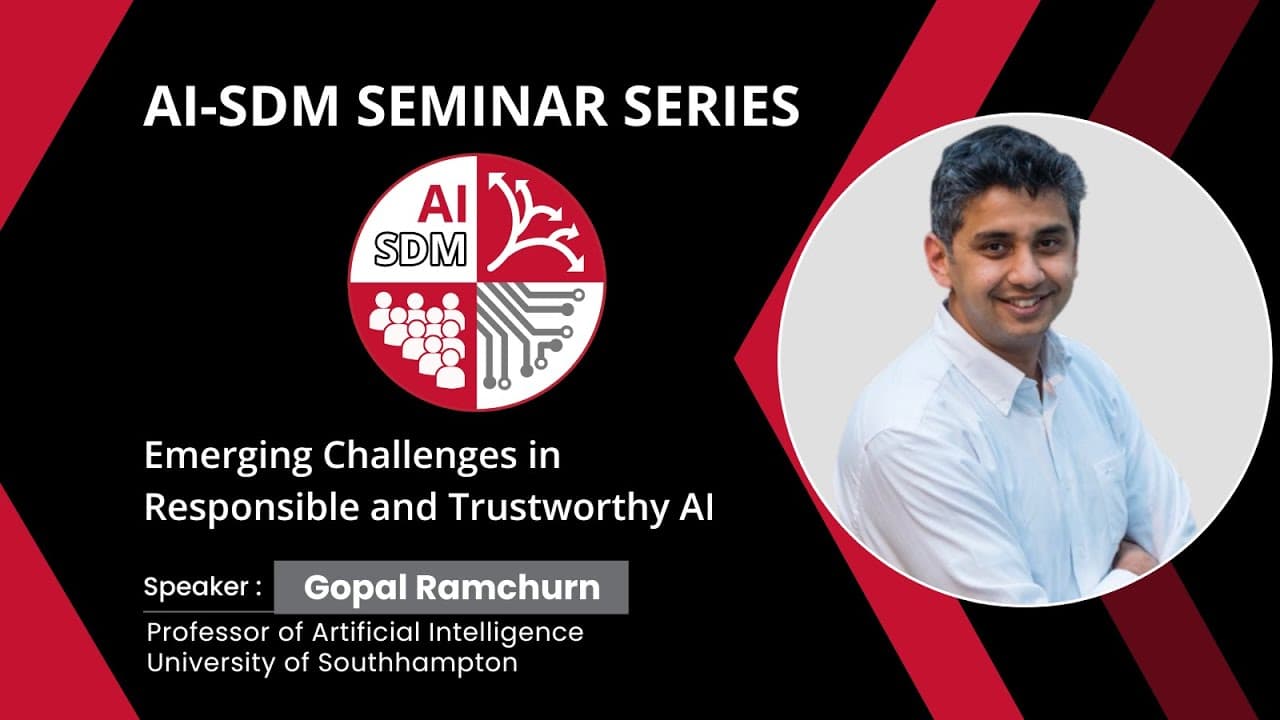 AI-SDM SEMINAR SERIES

AI
SDM

Emerging Challenges in Responsible and Trustworthy AI

Speaker : Gopal Ramchurn

Professor of Artificial Intelligence
University of Southhampton